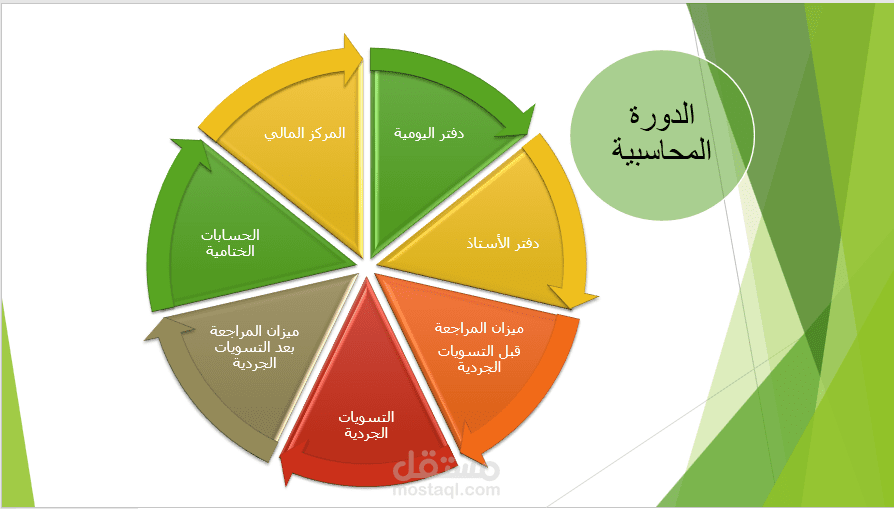 الدورة المحاسبية

دفتر اليومية

دفتر الأستاذ

ميزان المراجعة
قبل التسويات الجردية

التسويات الجردية

ميزان المراجعة بعد التسويات الجردية

الحسابات الختامية

المركز المالي

مستقل
mostaql.com